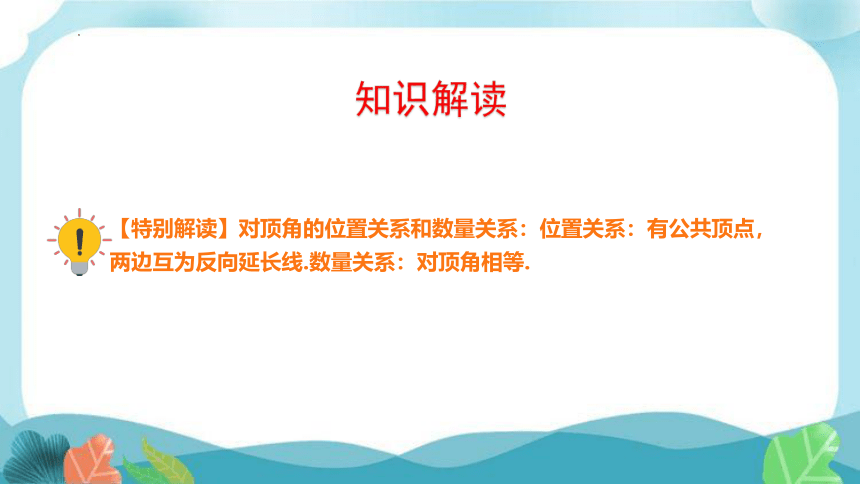 知识解读

【特别解读】对顶角的位置关系和数量关系：位置关系：有公共顶点，两边互为反向延长线.数量关系：对顶角相等.